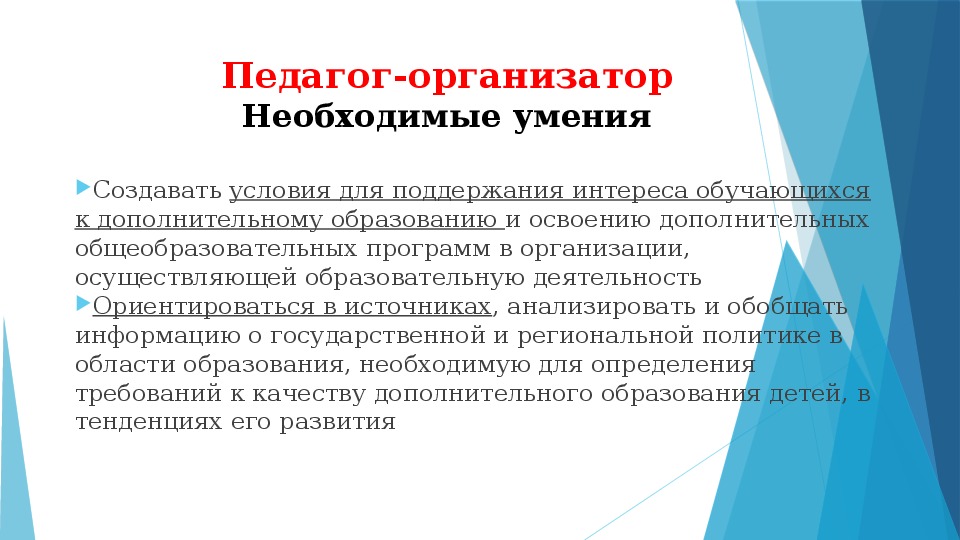 Педагог-организатор
Необходимые умения

Создавать условия для поддержания интереса обучающихся к дополнительному образованию и освоению дополнительных общеобразовательных программ в организации, осуществляющей образовательную деятельность

Ориентироваться в источниках, анализировать и обобщать информацию о государственной и региональной политике в области образования, необходимую для определения требований к качеству дополнительного образования детей, в тенденциях его развития